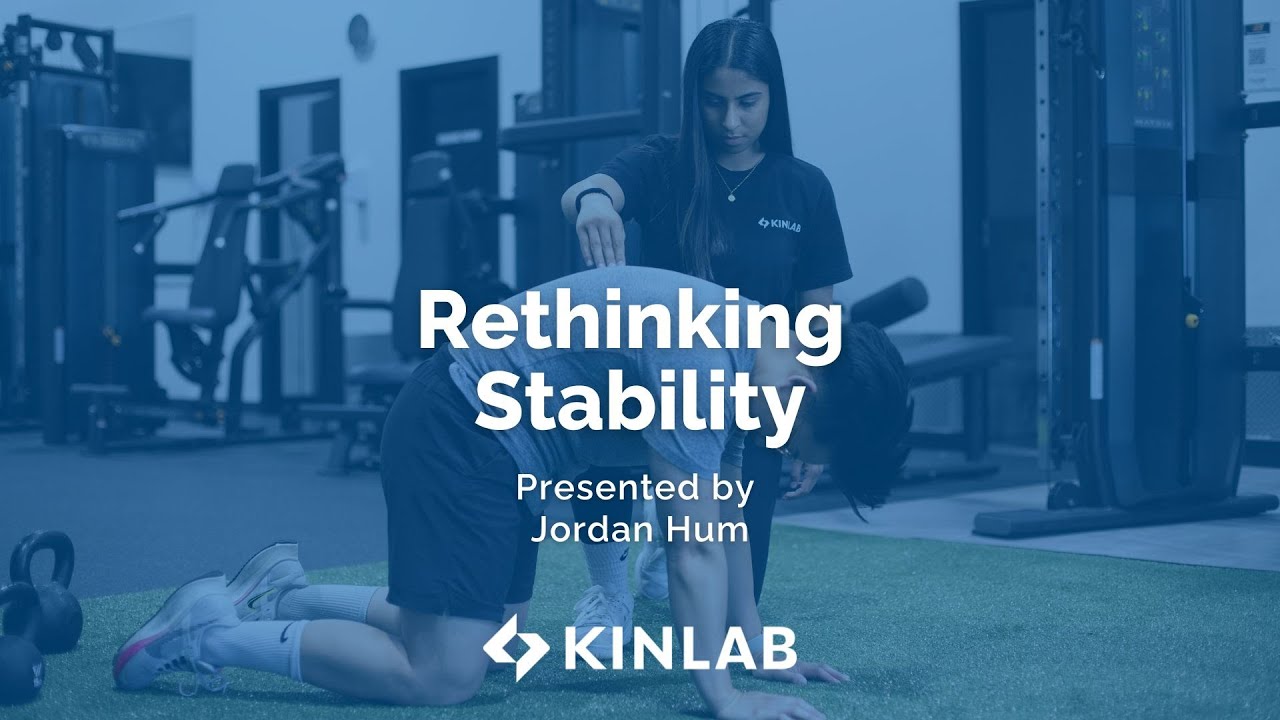 KINLAB

Rethinking Stability

Presented by Jordan Hum

KINLAB